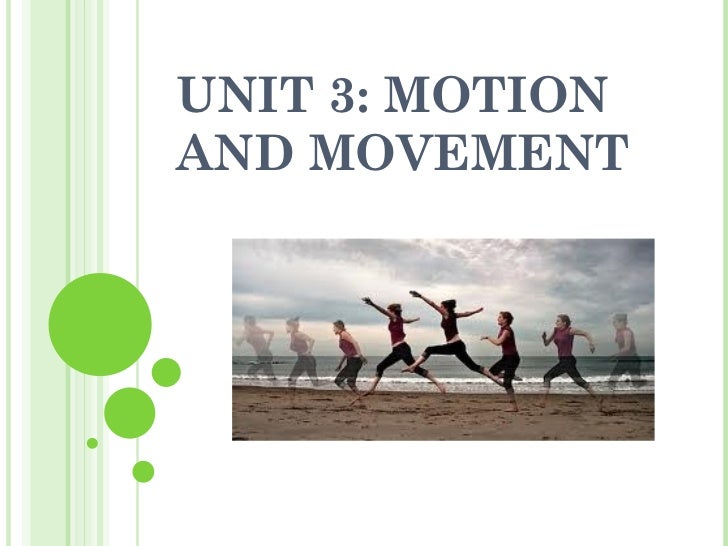 UNIT 3: MOTION AND MOVEMENT